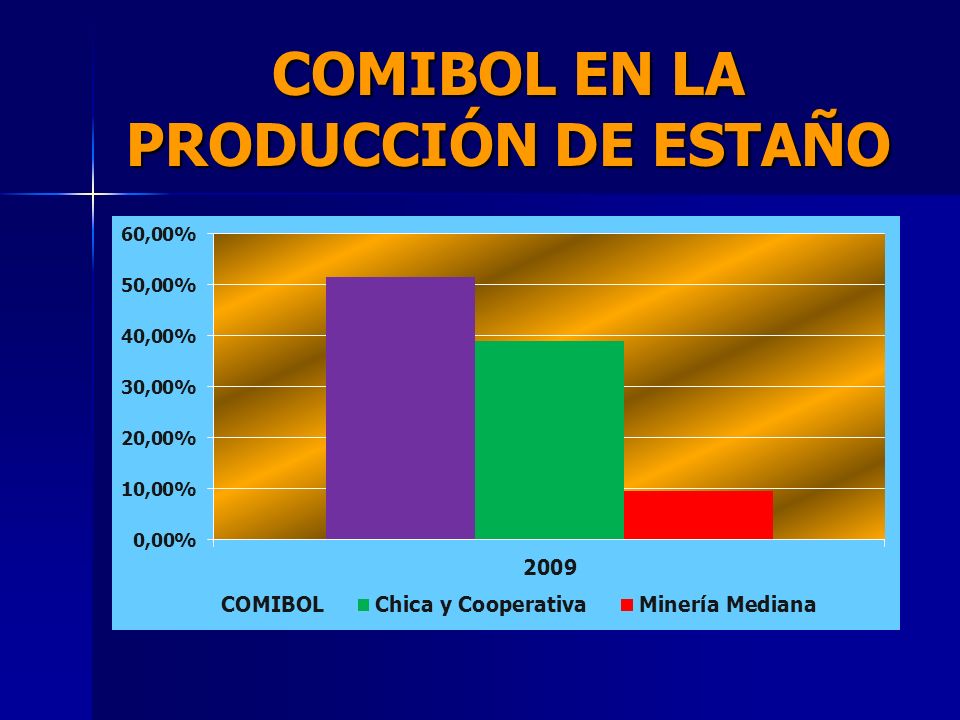 COMIBOL EN LA PRODUCCIÓN DE ESTAÑO

60,00%
50,00%
40,00%
30,00%
20,00%
10,00%
0,00%

2009

COMIBOL  Chica y Cooperativa  Minería Mediana